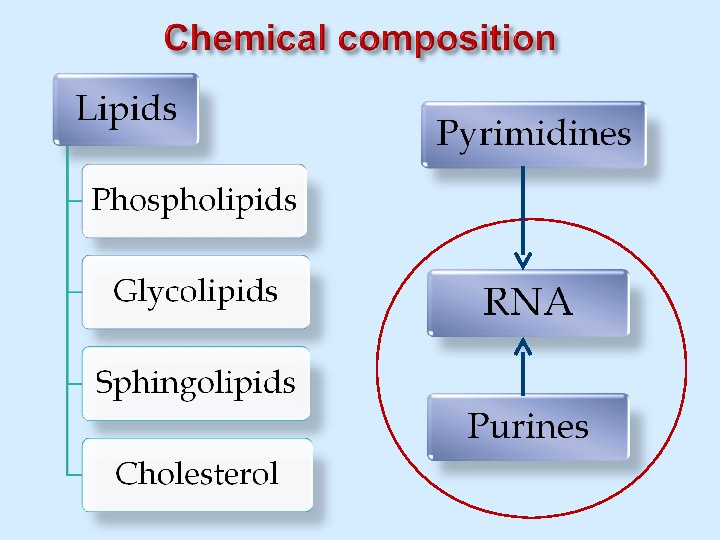 Chemical composition

Lipids

Phospholipids

Glycolipids

Sphingolipids

Cholesterol

Pyrimidines

RNA

Purines